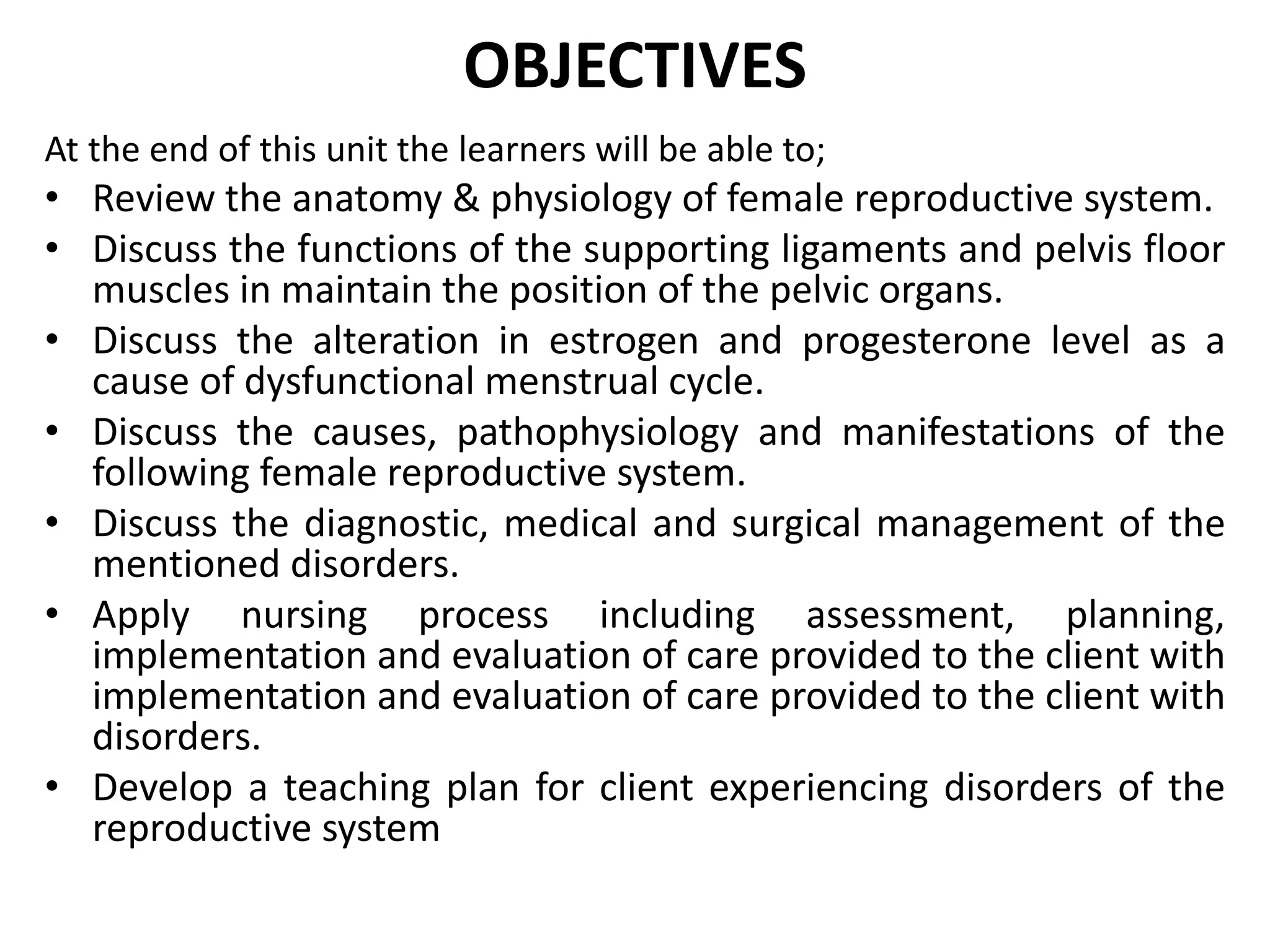 OBJECTIVES

At the end of this unit the learners will be able to;

• Review the anatomy & physiology of female reproductive system.
• Discuss the functions of the supporting ligaments and pelvis floor muscles in maintain the position of the pelvic organs.
• Discuss the alteration in estrogen and progesterone level as a cause of dysfunctional menstrual cycle.
• Discuss the causes, pathophysiology and manifestations of the following female reproductive system.
• Discuss the diagnostic, medical and surgical management of the mentioned disorders.
• Apply nursing process including assessment, planning, implementation and evaluation of care provided to the client with implementation and evaluation of care provided to the client with disorders.
• Develop a teaching plan for client experiencing disorders of the reproductive system